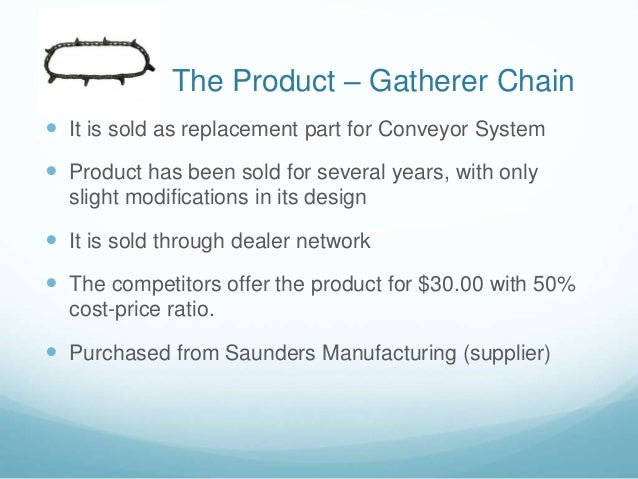 The Product – Gatherer Chain

- It is sold as replacement part for Conveyor System
- Product has been sold for several years, with only slight modifications in its design
- It is sold through dealer network
- The competitors offer the product for \$30.00 with 50% cost-price ratio.
- Purchased from Saunders Manufacturing (supplier)